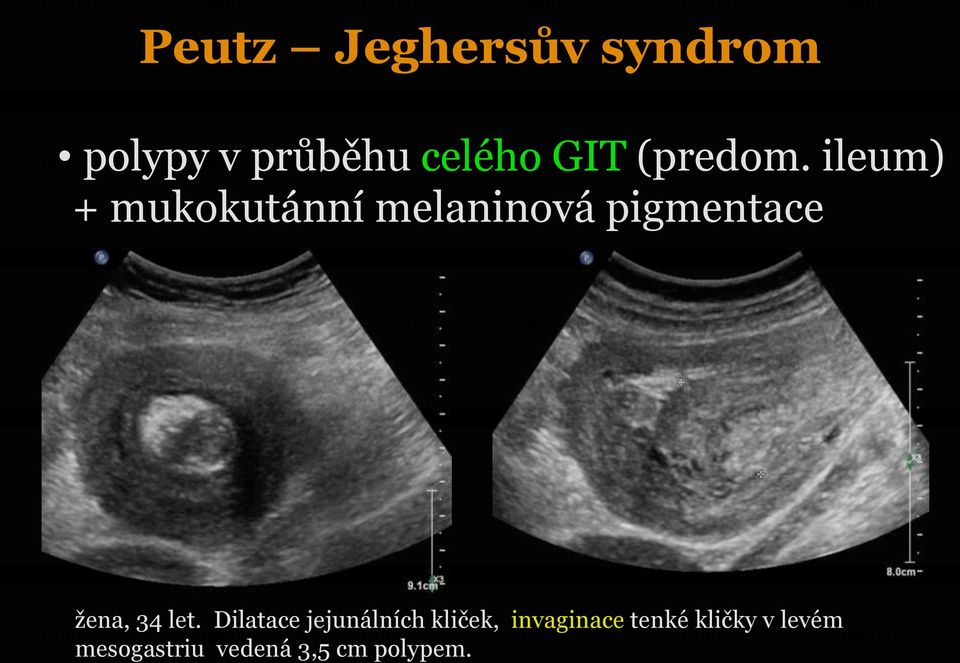 Peutz – Jeghersův syndrom

• polypy v průběhu celého GIT (predom. ileum) + mukokutánní melaninová pigmentace

9.1cm

8.0cm

žena, 34 let. Dilatace jejunálních kliček, invaginace tenké kličky v levém mesogastriu vedená 3,5 cm polypem.